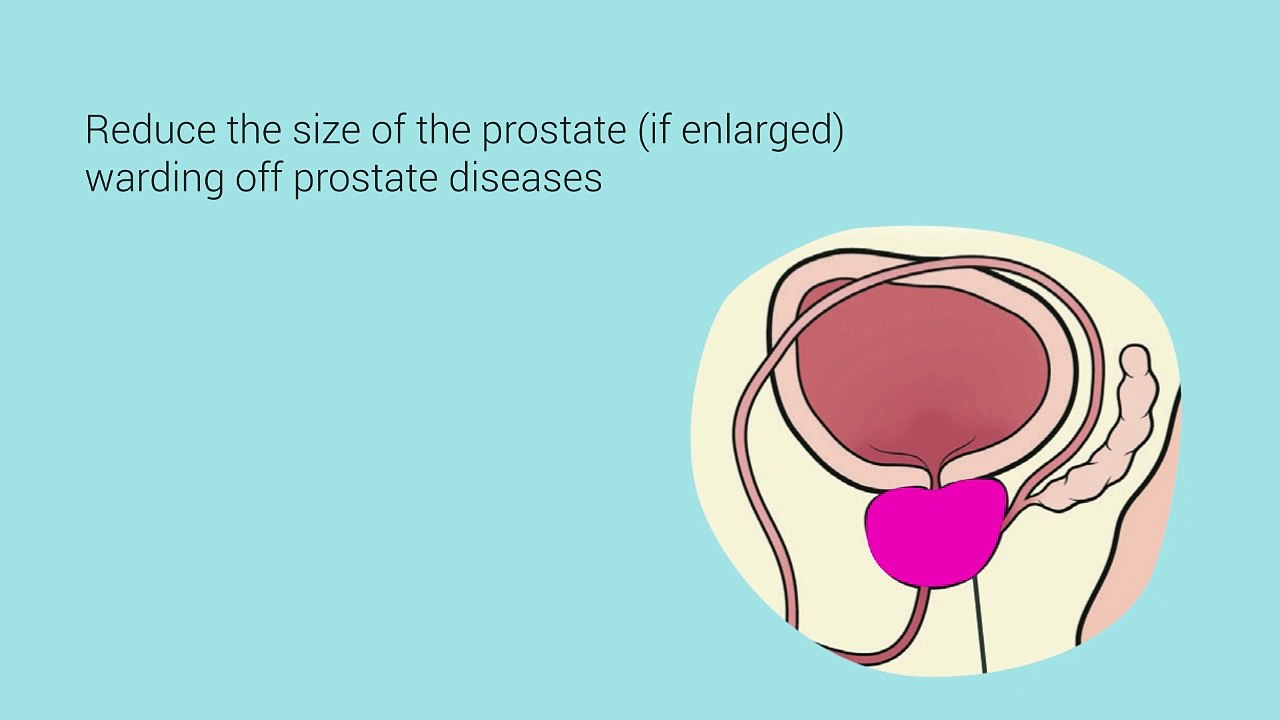 Reduce the size of the prostate (if enlarged) warding off prostate diseases